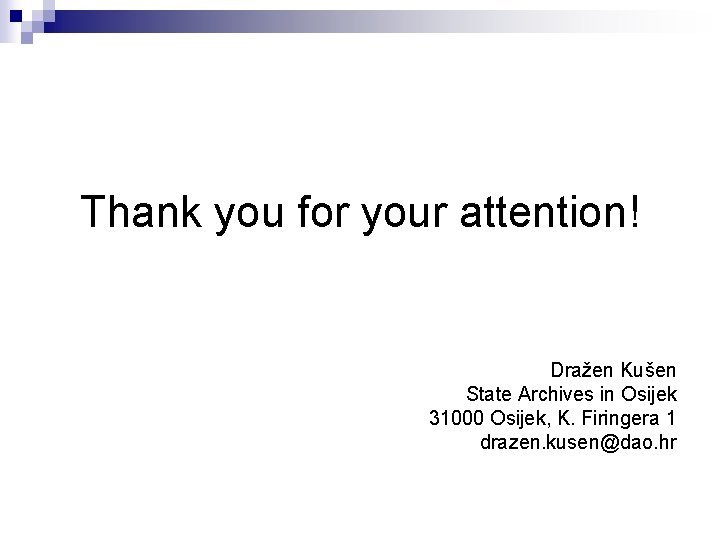 Thank you for your attention!

Dražen Kušen
State Archives in Osijek
31000 Osijek, K. Firingera 1
drazen.kusen@dao.hr